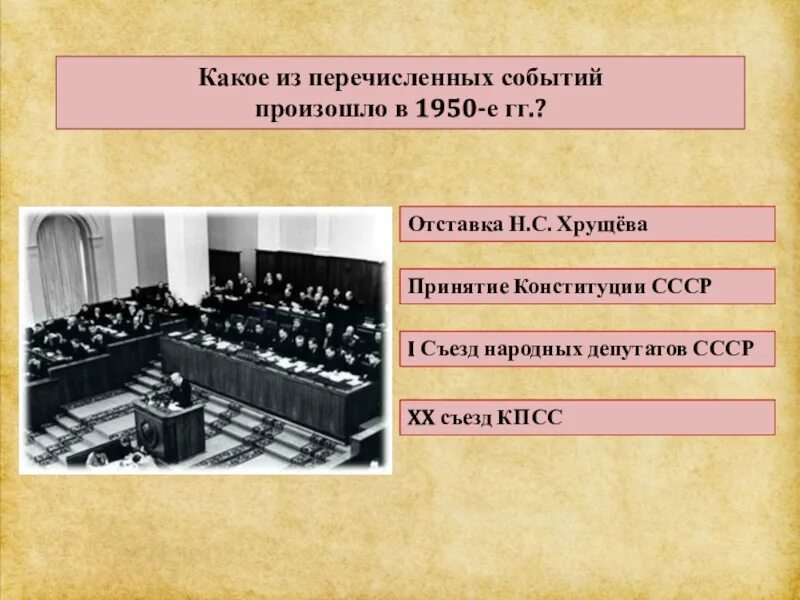 Какое из перечисленных событий произошло в 1950-е гг.?

Отставка Н.С. Хрущёва

Принятие Конституции СССР

I Съезд народных депутатов СССР

XX съезд КПСС